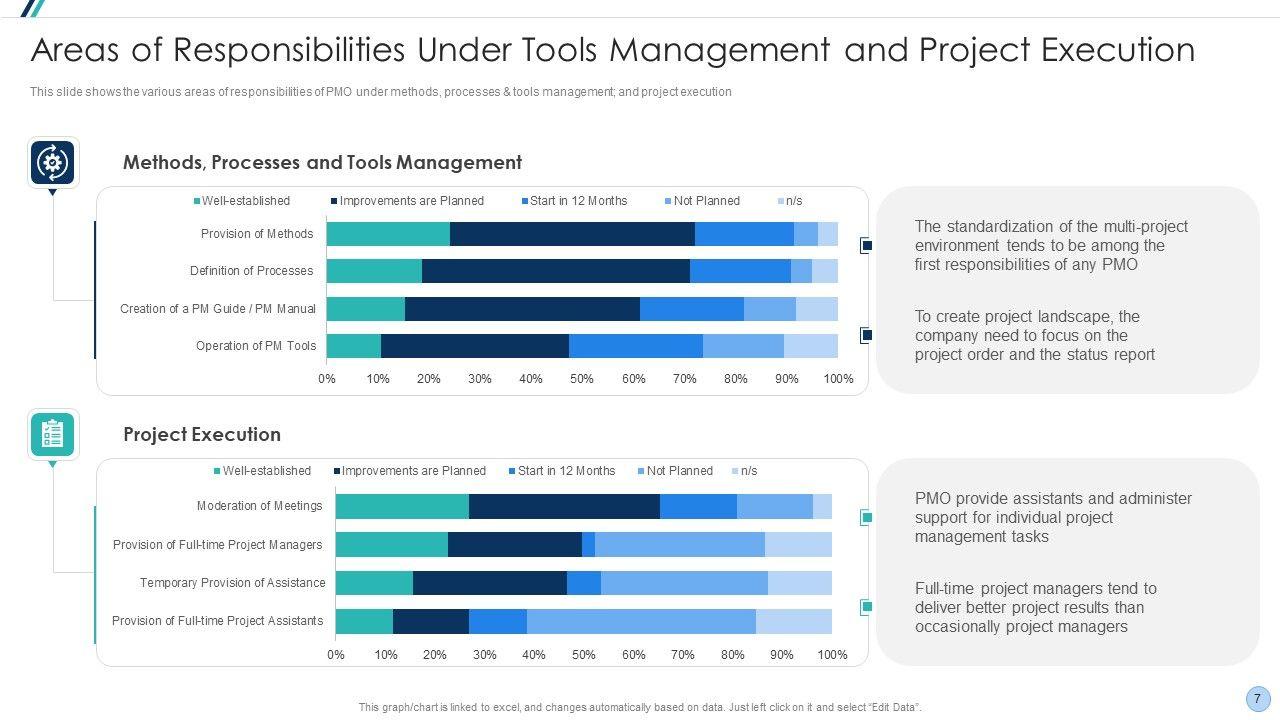 Areas of Responsibilities Under Tools Management and Project Execution

This slide shows the various areas of responsibilities of PMO under methods, processes & tools management; and project execution

Methods, Processes and Tools Management

Well-established Improvements are Planned Start in 12 Months Not Planned n/s

Provision of Methods
Definition of Processes
Creation of a PM Guide / PM Manual
Operation of PM Tools

0% 10% 20% 30% 40% 50% 60% 70% 80% 90% 100%

The standardization of the multi-project environment tends to be among the first responsibilities of any PMO

To create project landscape, the company need to focus on the project order and the status report

Project Execution

Well-established Improvements are Planned Start in 12 Months Not Planned n/s

Moderation of Meetings
Provision of Full-time Project Managers
Temporary Provision of Assistance
Provision of Full-time Project Assistants

0% 10% 20% 30% 40% 50% 60% 70% 80% 90% 100%

PMO provide assistants and administer support for individual project management tasks

Full-time project managers tend to deliver better project results than occasionally project managers

This graph/chart is linked to excel, and changes automatically based on data. Just left click on it and select "Edit Data".

7